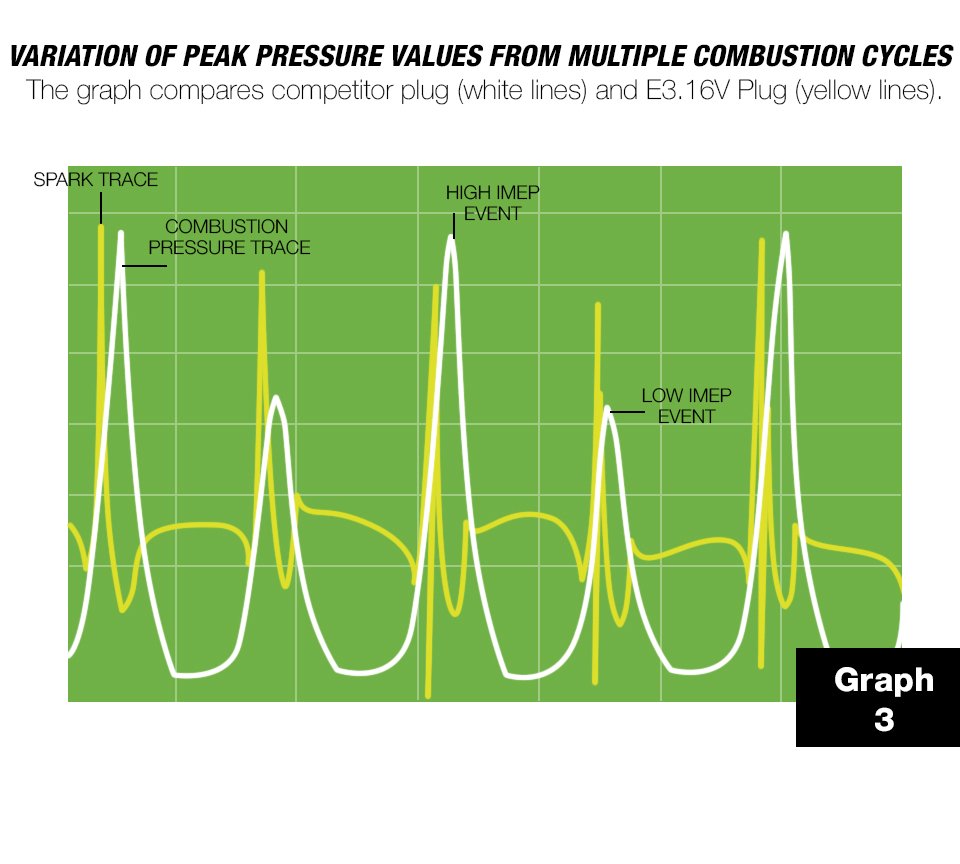 VARIATION OF PEAK PRESSURE VALUES FROM MULTIPLE COMBUSTION CYCLES
The graph compares competitor plug (white lines) and E3.16V Plug (yellow lines).

SPARK TRACE

COMBUSTION PRESSURE TRACE

HIGH IMEP EVENT

LOW IMEP EVENT

Graph 3